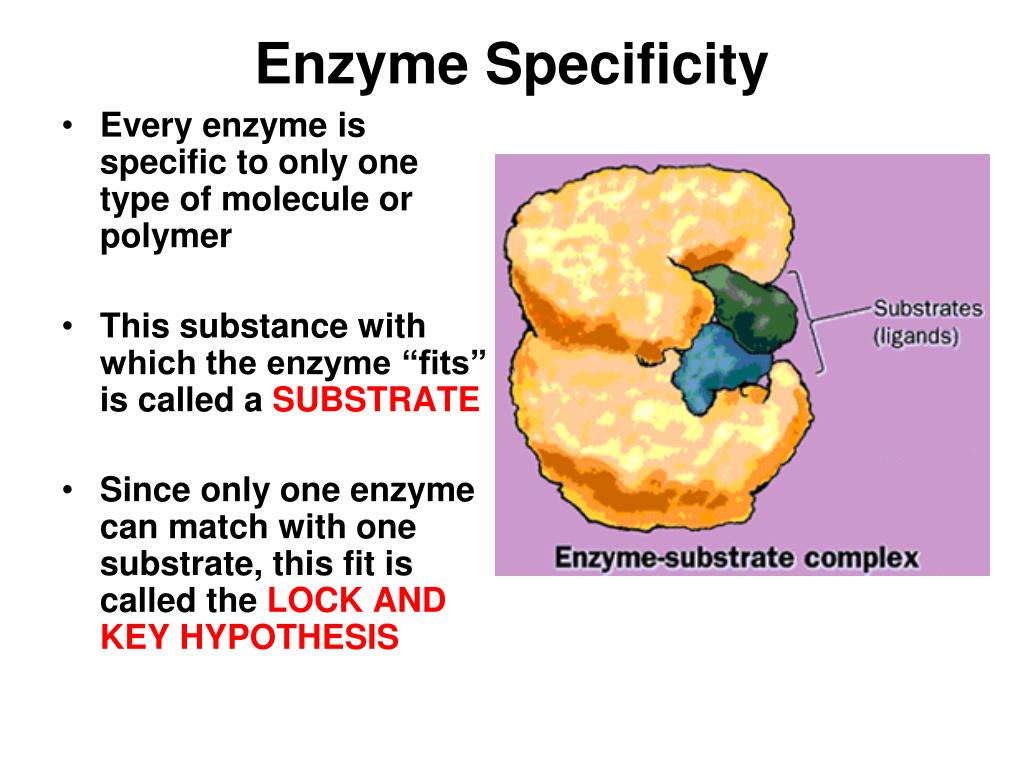 Enzyme Specificity

• Every enzyme is specific to only one type of molecule or polymer

• This substance with which the enzyme “fits” is called a SUBSTRATE

• Since only one enzyme can match with one substrate, this fit is called the LOCK AND KEY HYPOTHESIS

Substrates (ligands)

Enzyme-substrate complex